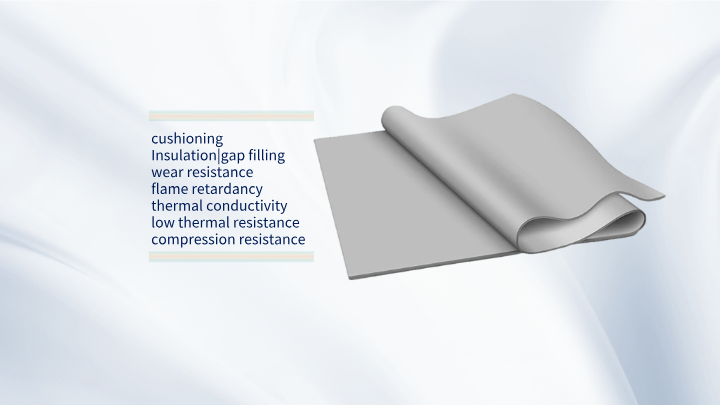 cushioning
Insulation|gap filling
wear resistance
flame retardancy
thermal conductivity
low thermal resistance
compression resistance